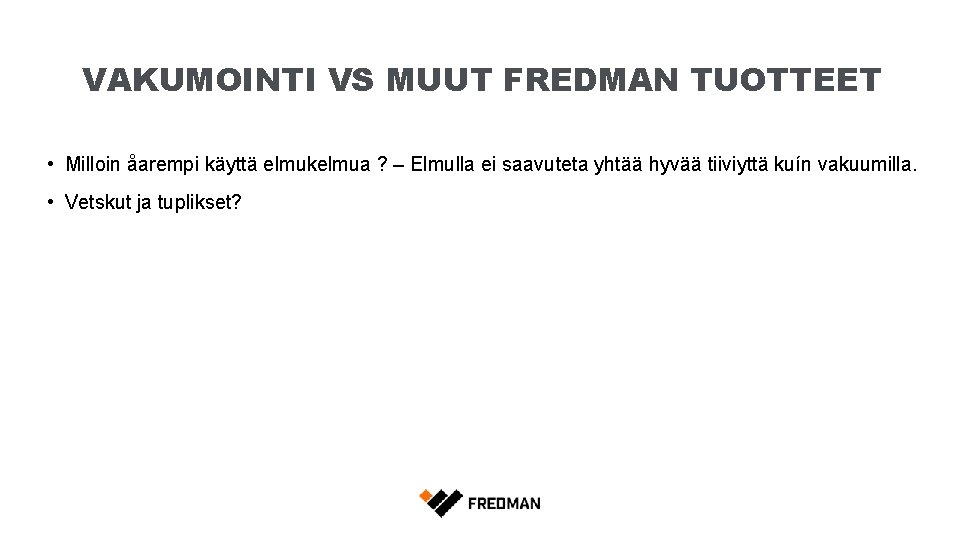 VAKUMOINTI VS MUUT FREDMAN TUOTTEET

• Milloin åarempi käyttä elmukelmua ? – Elmulla ei saavuteta yhtää hyvää tiiviyttä kuín vakuumilla.

• Vetskut ja tuplikset?

FREDMAN